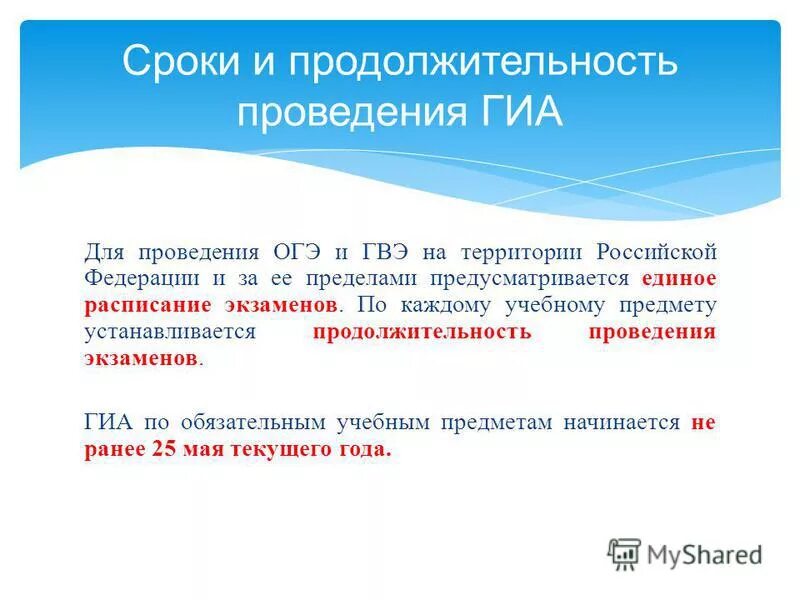 Сроки и продолжительность проведения ГИА

Для проведения ОГЭ и ГВЭ на территории Российской Федерации и за ее пределами предусматривается единое расписание экзаменов. По каждому учебному предмету устанавливается продолжительность проведения экзаменов.

ГИА по обязательным учебным предметам начинается не ранее 25 мая текущего года.

MyShared